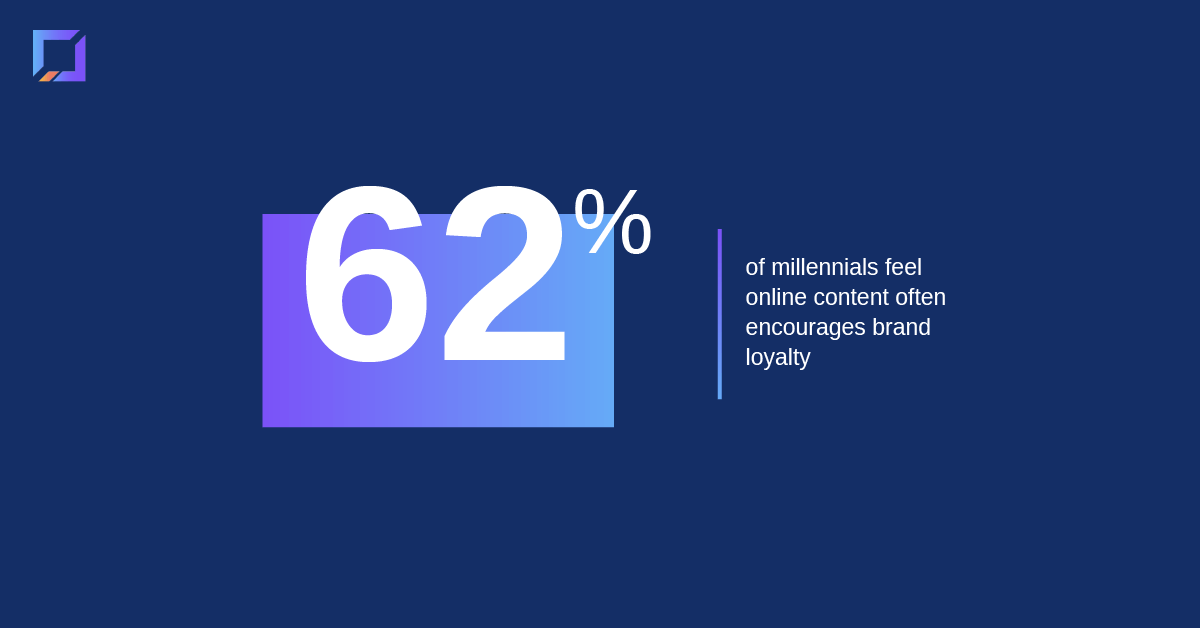 62%

of millennials feel online content often encourages brand loyalty